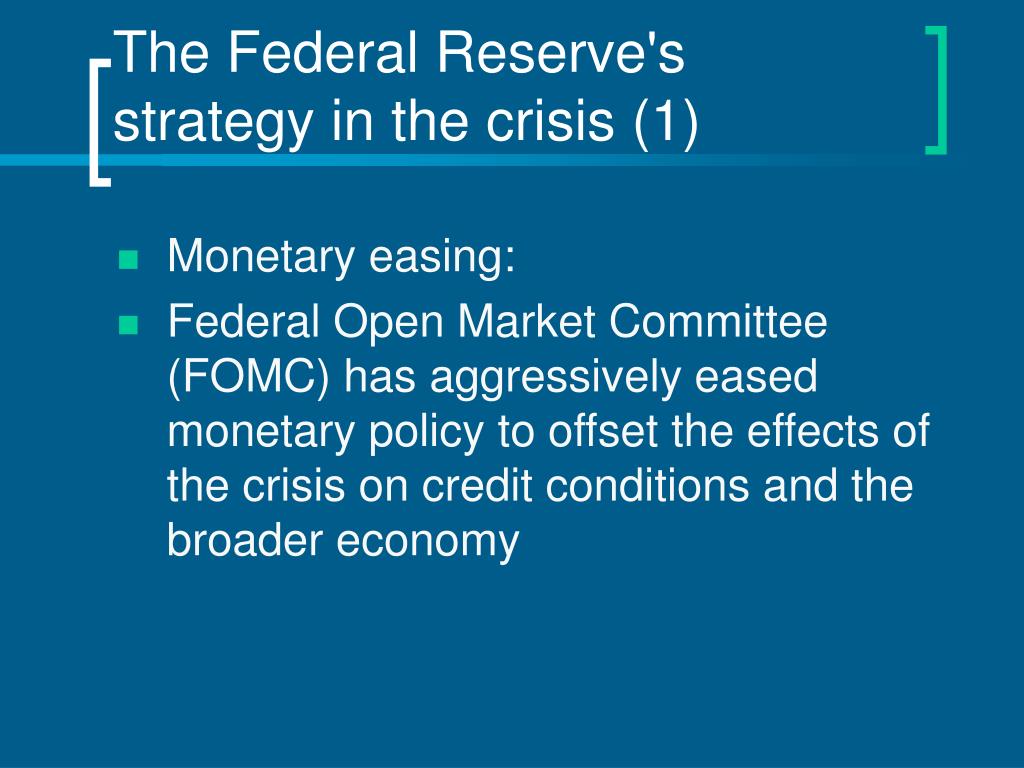 The Federal Reserve's strategy in the crisis (1)

Monetary easing:

Federal Open Market Committee (FOMC) has aggressively eased monetary policy to offset the effects of the crisis on credit conditions and the broader economy